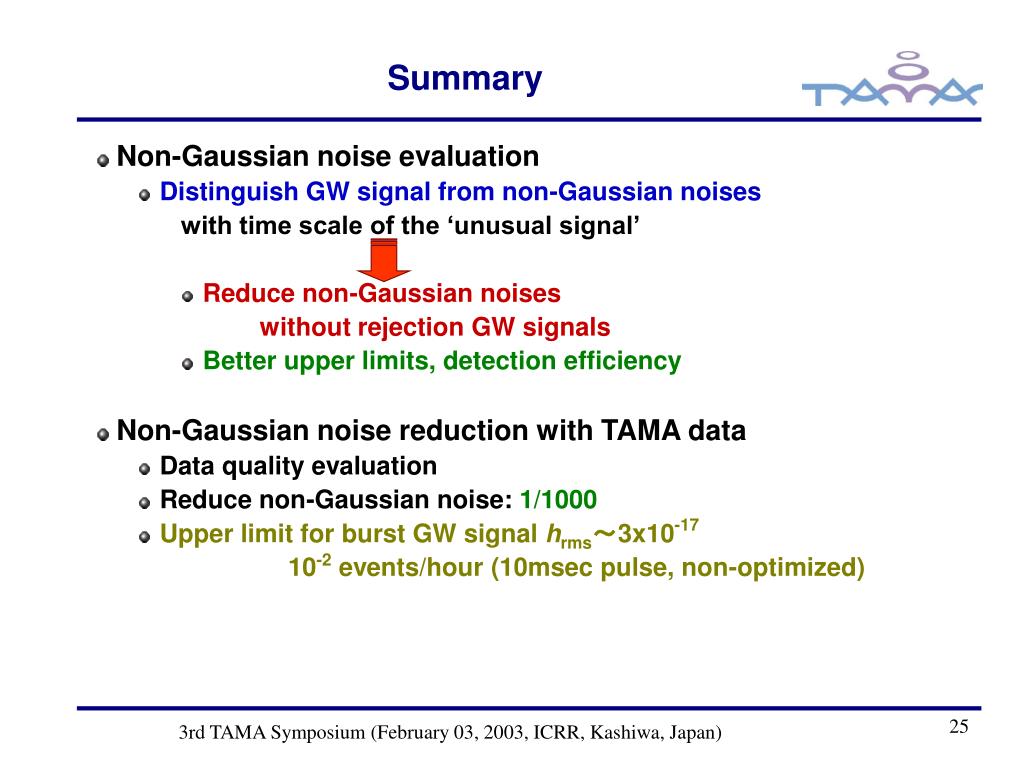 Summary

TAMA

Non-Gaussian noise evaluation

Distinguish GW signal from non-Gaussian noises with time scale of the ‘unusual signal’

Reduce non-Gaussian noises without rejection GW signals

Better upper limits, detection efficiency

Non-Gaussian noise reduction with TAMA data

Data quality evaluation

Reduce non-Gaussian noise: 1/1000

Upper limit for burst GW signal $h_{rms}$～$3x10^{-17}$
$10^{-2}$ events/hour (10msec pulse, non-optimized)

3rd TAMA Symposium (February 03, 2003, ICRR, Kashiwa, Japan)

25